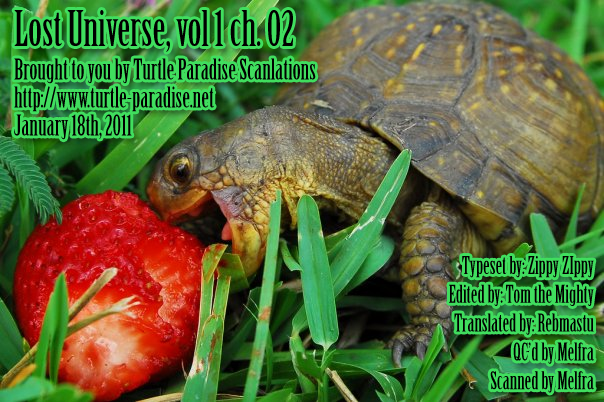 Lost Universe, vol 1 ch. 02
Brought to you by Turtle Paradise Scanlations
http://www.turtle-paradise.net
January 18th, 2011

Typeset by: Zippy ZIppy
Edited by: Tom the Mighty
Translated by: Rebmastu
QC'd by Melfra
Scanned by Melfra